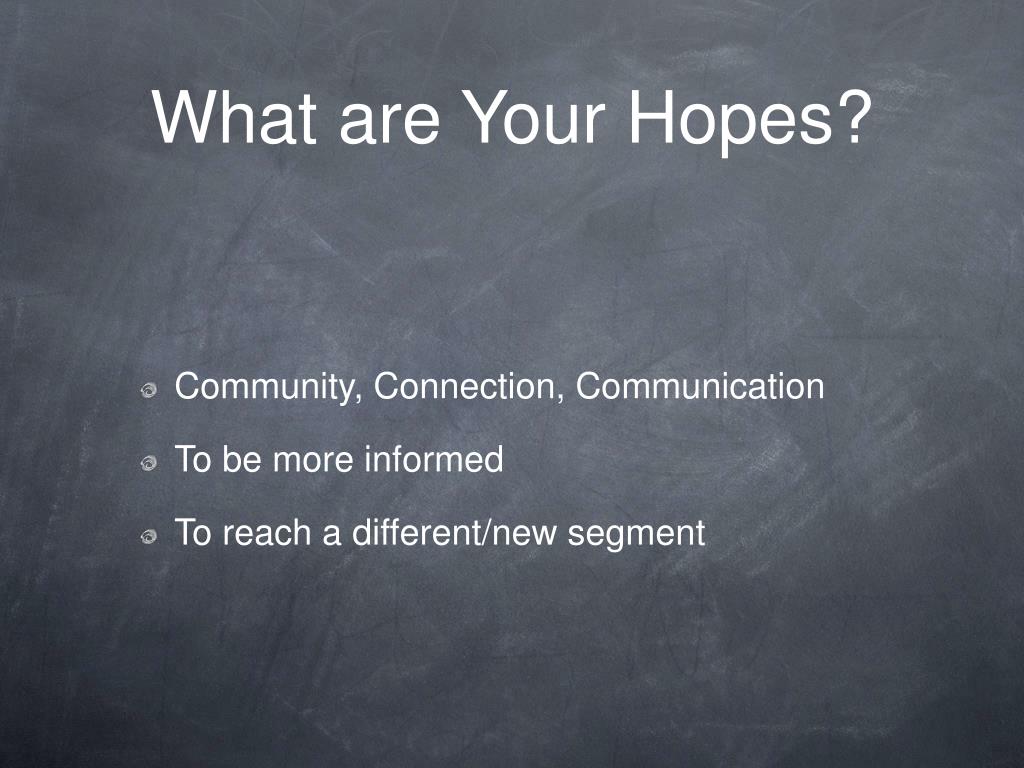 What are Your Hopes?

Community, Connection, Communication

To be more informed

To reach a different/new segment